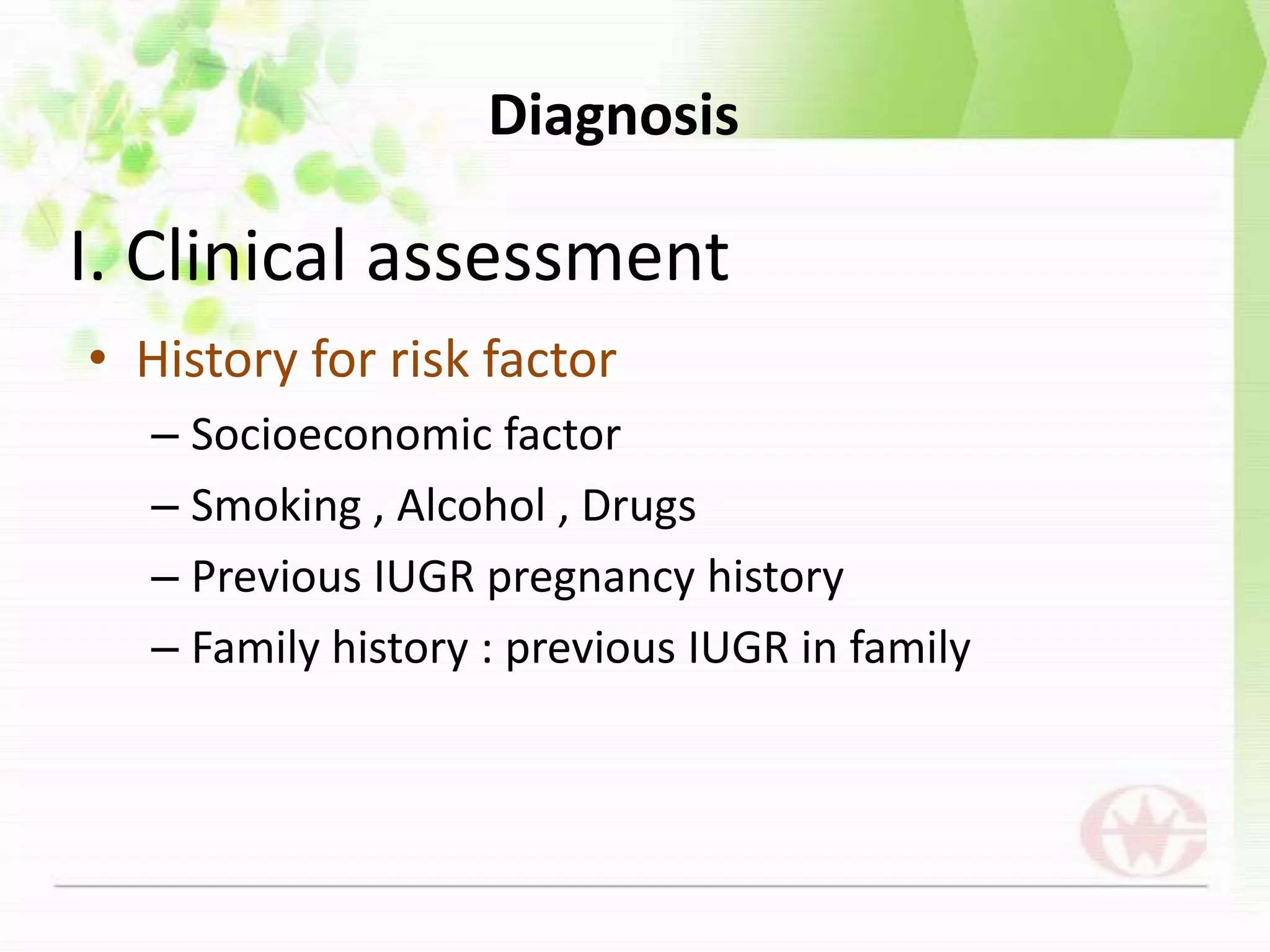 Diagnosis

I. Clinical assessment

• History for risk factor
– Socioeconomic factor
– Smoking , Alcohol , Drugs
– Previous IUGR pregnancy history
– Family history : previous IUGR in family